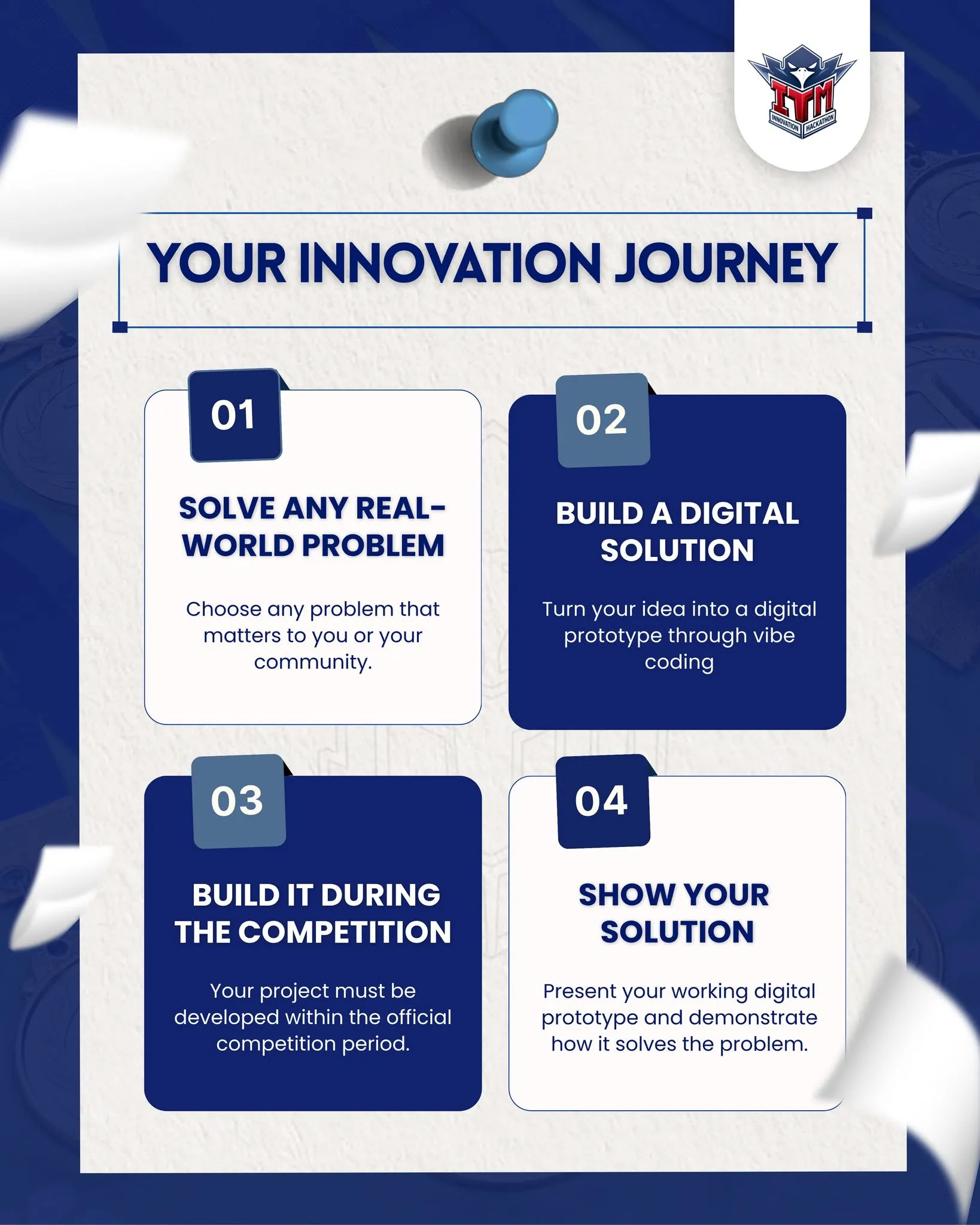 ITM
INNOVATION HACKATHON

YOUR INNOVATION JOURNEY

01

SOLVE ANY REAL-WORLD PROBLEM

Choose any problem that matters to you or your community.

02

BUILD A DIGITAL SOLUTION

Turn your idea into a digital prototype through vibe coding

03

BUILD IT DURING THE COMPETITION

Your project must be developed within the official competition period.

04

SHOW YOUR SOLUTION

Present your working digital prototype and demonstrate how it solves the problem.